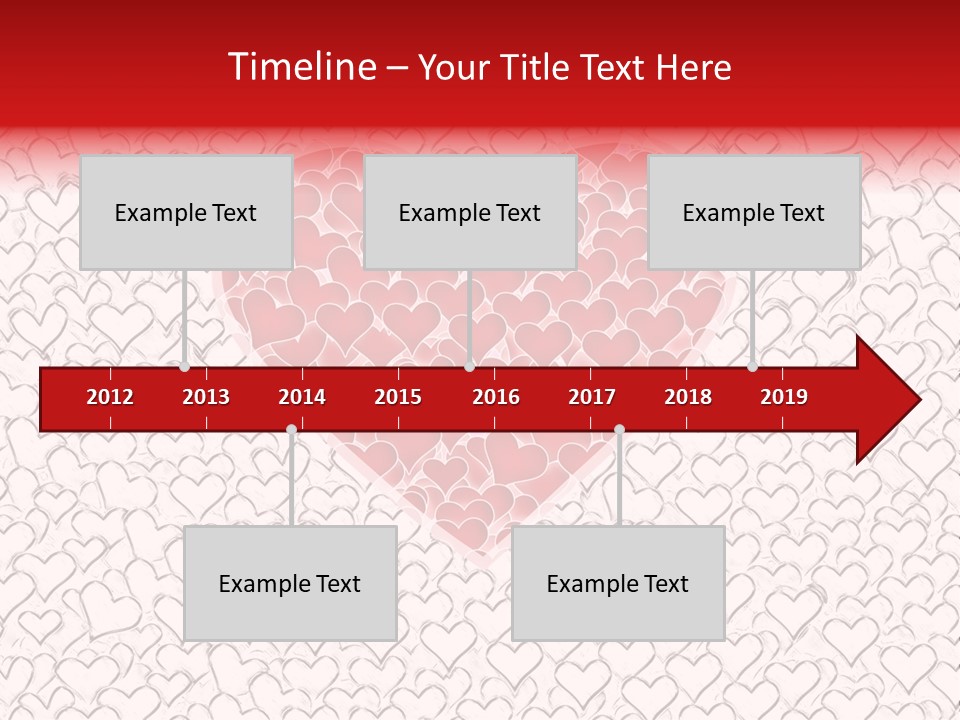 Timeline – Your Title Text Here

Example Text

Example Text

Example Text

2012 2013 2014 2015 2016 2017 2018 2019

Example Text

Example Text